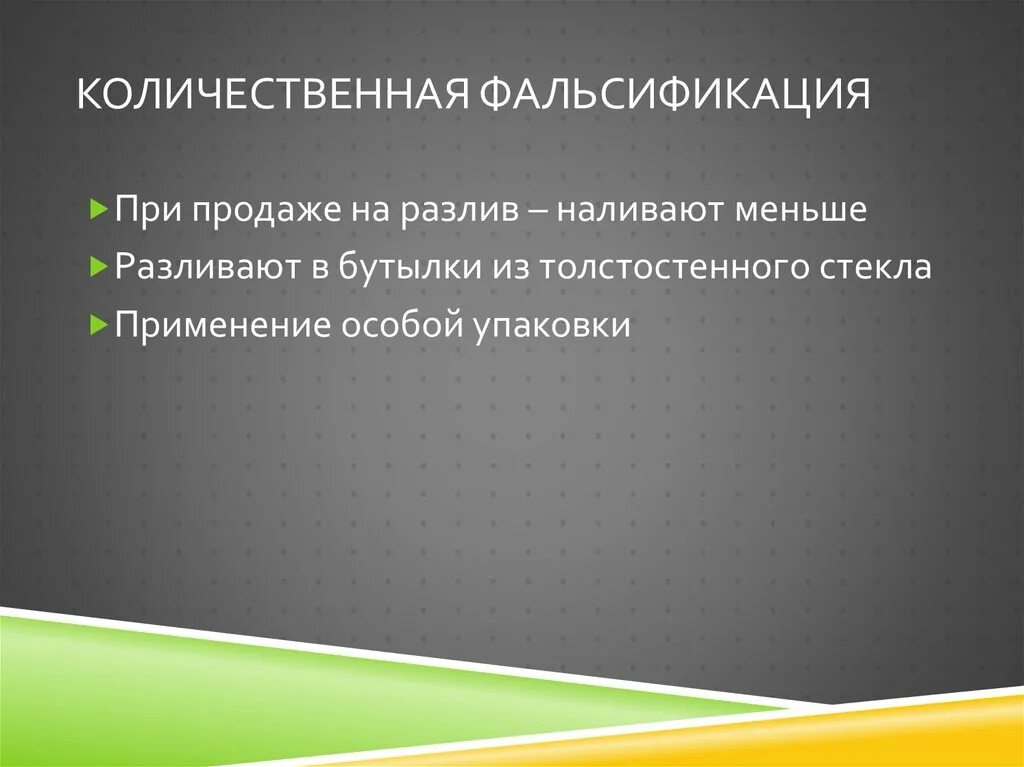 КОЛИЧЕСТВЕННАЯ ФАЛЬСИФИКАЦИЯ

При продаже на разлив – наливают меньше

Разливают в бутылки из толстостенного стекла

Применение особой упаковки